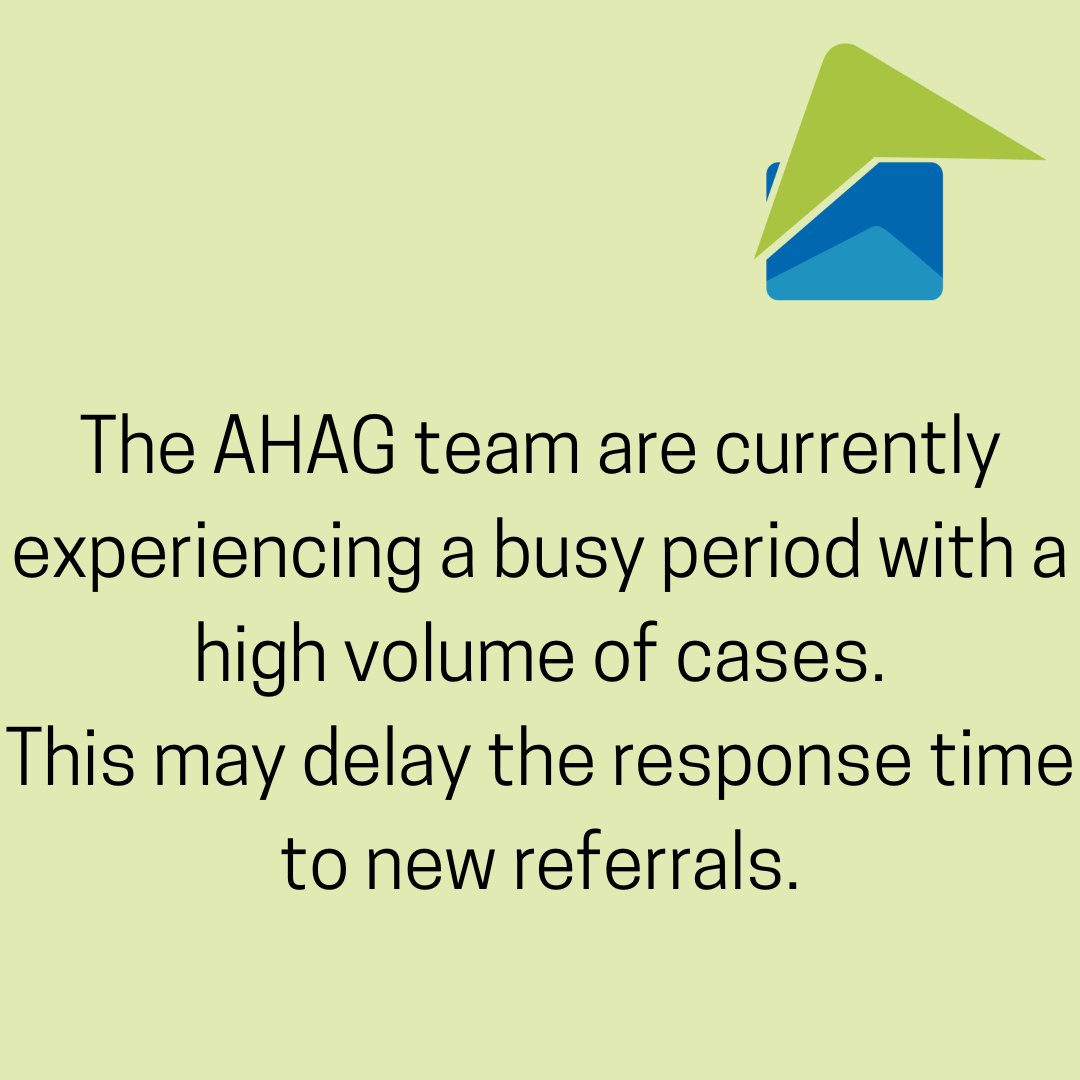 The AHAG team are currently experiencing a busy period with a high volume of cases.
This may delay the response time to new referrals.